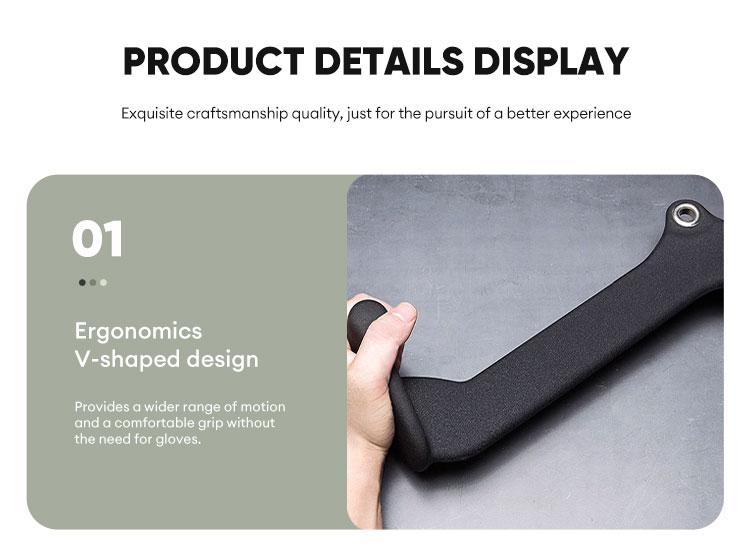 PRODUCT DETAILS DISPLAY

Exquisite craftsmanship quality, just for the pursuit of a better experience

01

Ergonomics
V-shaped design

Provides a wider range of motion and a comfortable grip without the need for gloves.